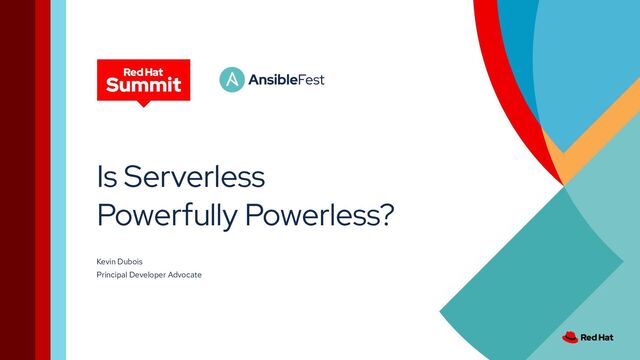 Red Hat
Summit

AnsibleFest

Is Serverless
Powerfully Powerless?

Kevin Dubois
Principal Developer Advocate

Red Hat